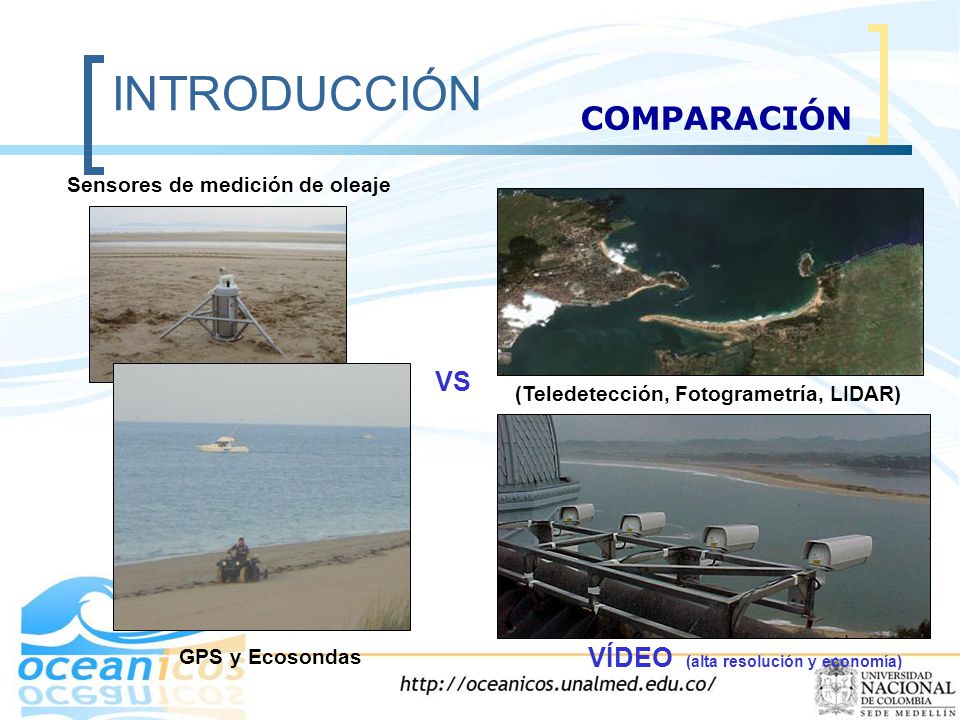 INTRODUCCIÓN

COMPARACIÓN

Sensores de medición de oleaje

VS

(Teledetección, Fotogrametría, LIDAR)

GPS y Ecosondas

VÍDEO (alta resolución y economía)

oceanicos

http://oceanicos.unalmed.edu.co/

UNIVERSIDAD NACIONAL DE COLOMBIA SEDE MEDELLÍN